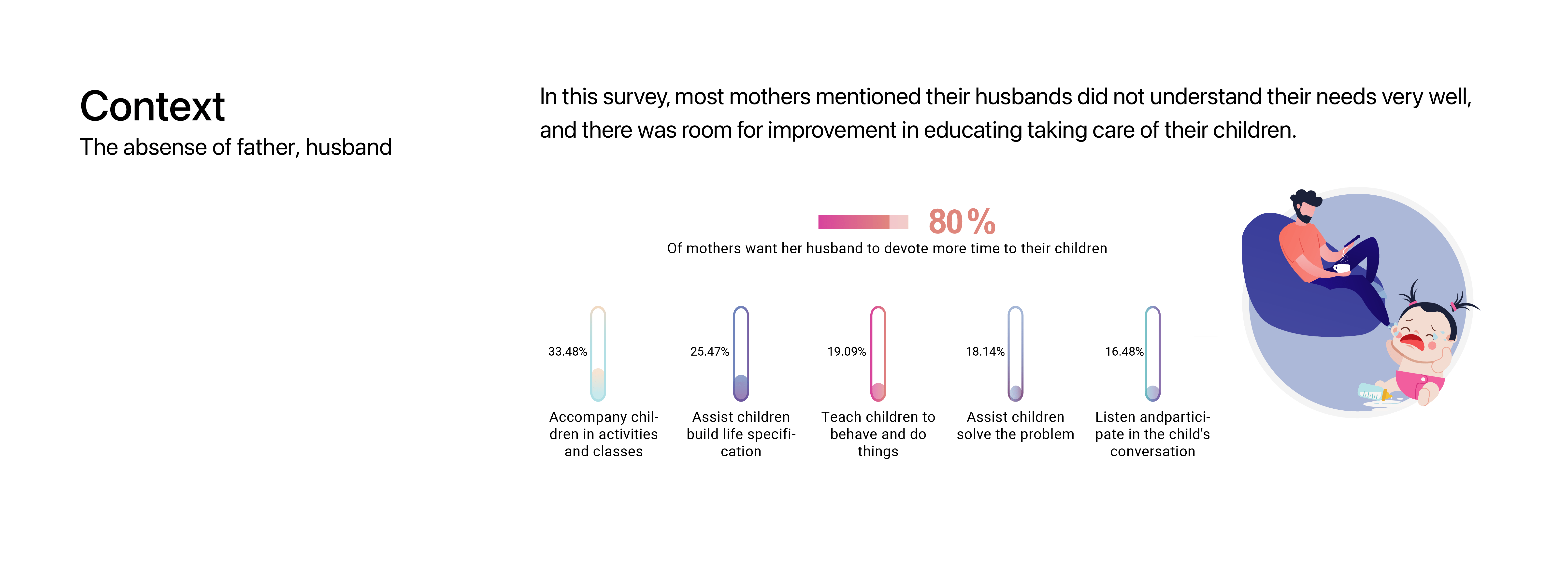 Context
The absense of father, husband

In this survey, most mothers mentioned their husbands did not understand their needs very well, and there was room for improvement in educating taking care of their children.

80%
Of mothers want her husband to devote more time to their children

33.48%
Accompany children in activities and classes

25.47%
Assist children build life specification

19.09%
Teach children to behave and do things

18.14%
Assist children solve the problem

16.48%
Listen andparticipate in the child's conversation